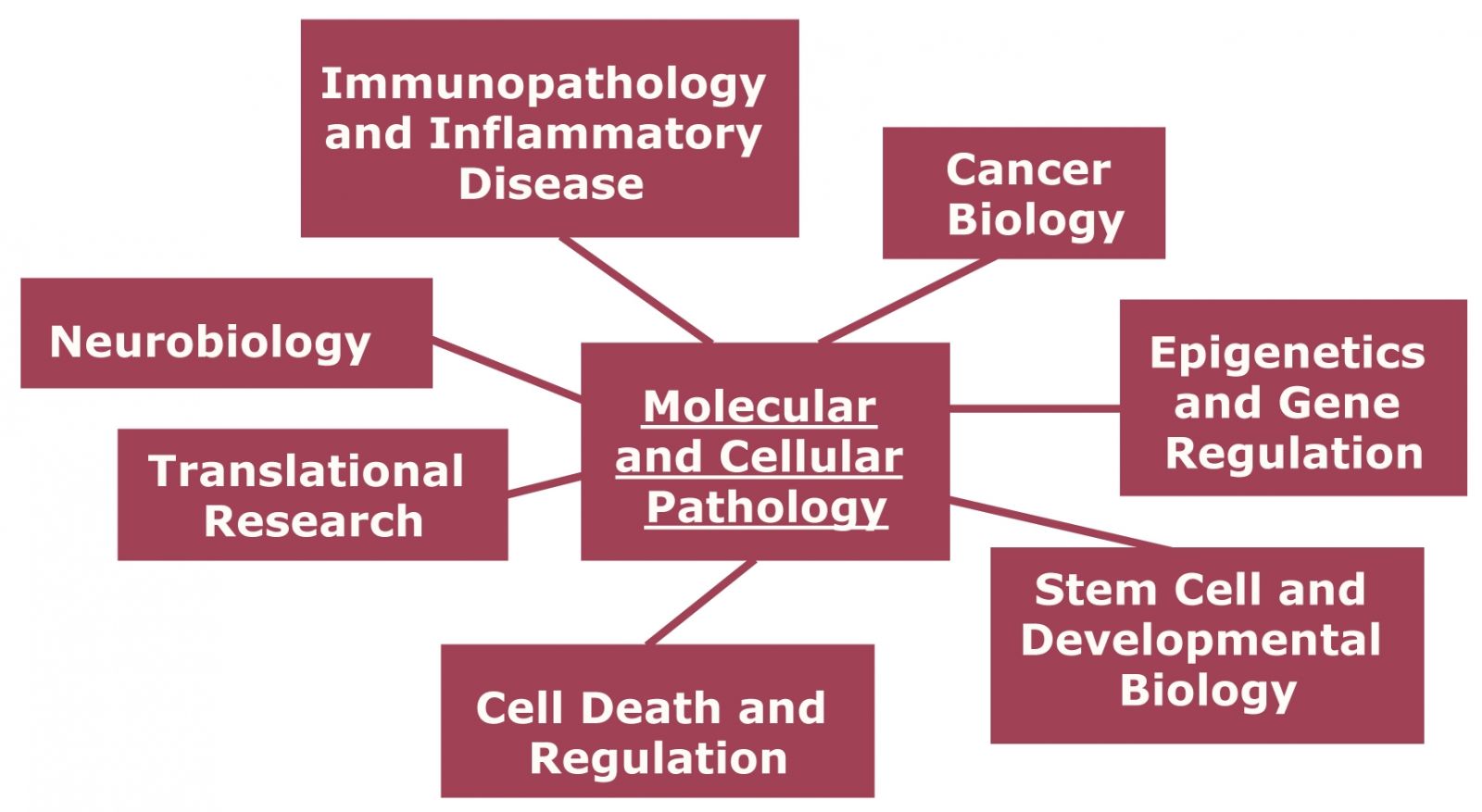 Immunopathology and Inflammatory Disease

Cancer Biology

Neurobiology

Molecular and Cellular Pathology

Epigenetics and Gene Regulation

Translational Research

Stem Cell and Developmental Biology

Cell Death and Regulation